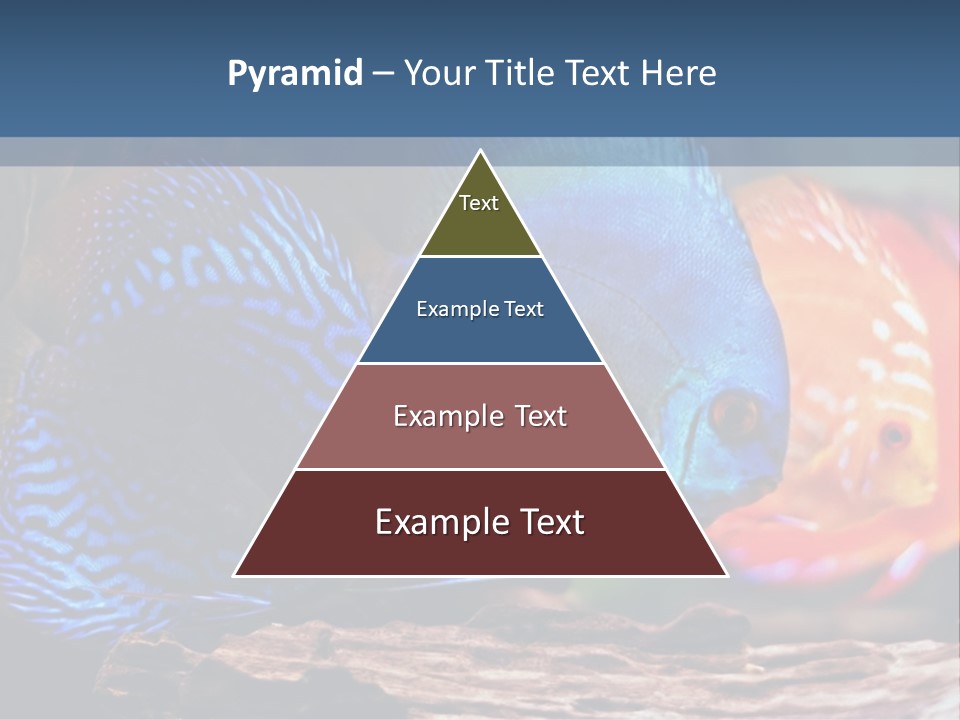 Pyramid – Your Title Text Here

Text

Example Text

Example Text

Example Text